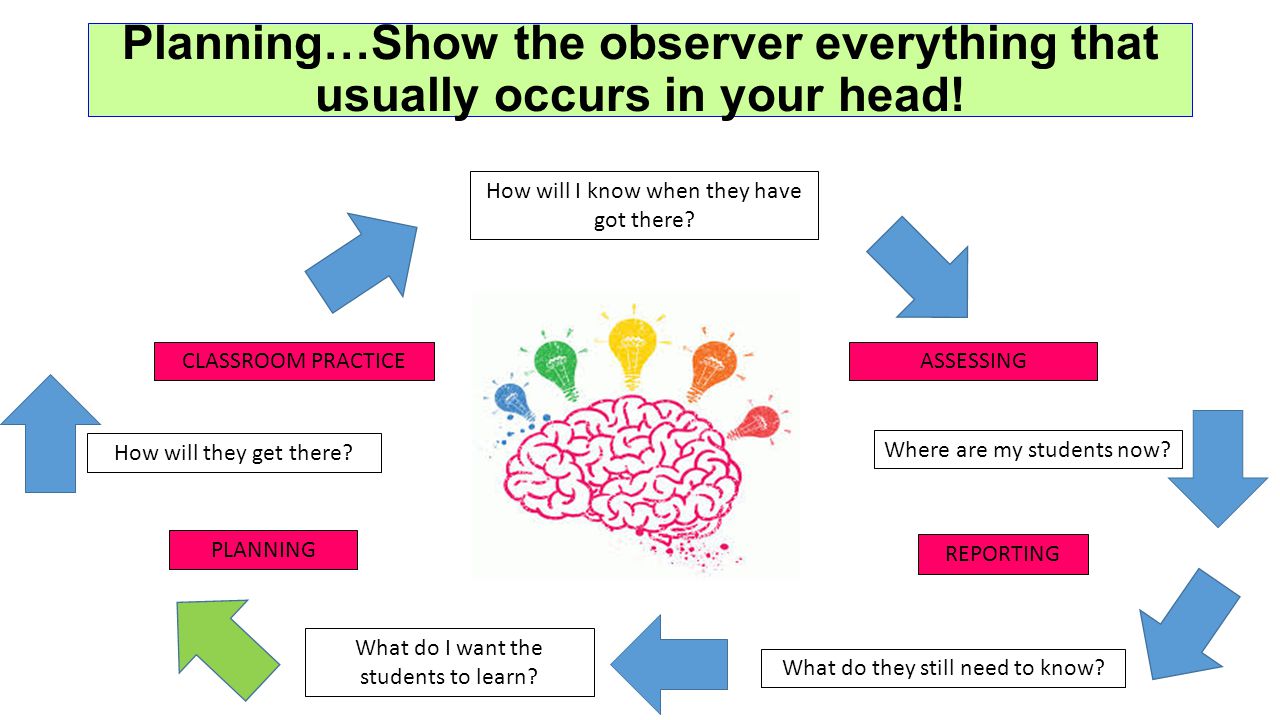 Planning…Show the observer everything that usually occurs in your head!

How will I know when they have got there?

ASSESSING

Where are my students now?

REPORTING

What do they still need to know?

What do I want the students to learn?

PLANNING

How will they get there?

CLASSROOM PRACTICE